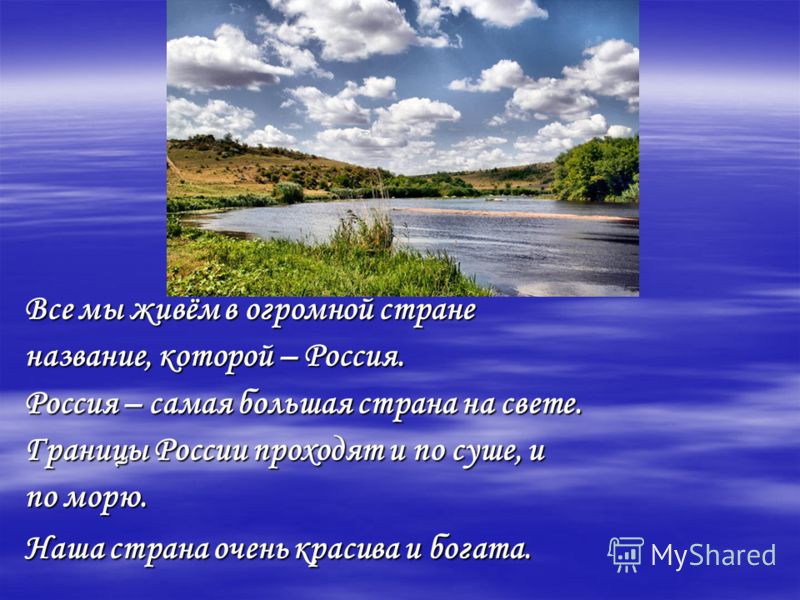 Все мы живём в огромной стране название, которой – Россия.
Россия – самая большая страна на свете.
Границы России проходят и по суше, и по морю.
Наша страна очень красива и богата.

MyShared